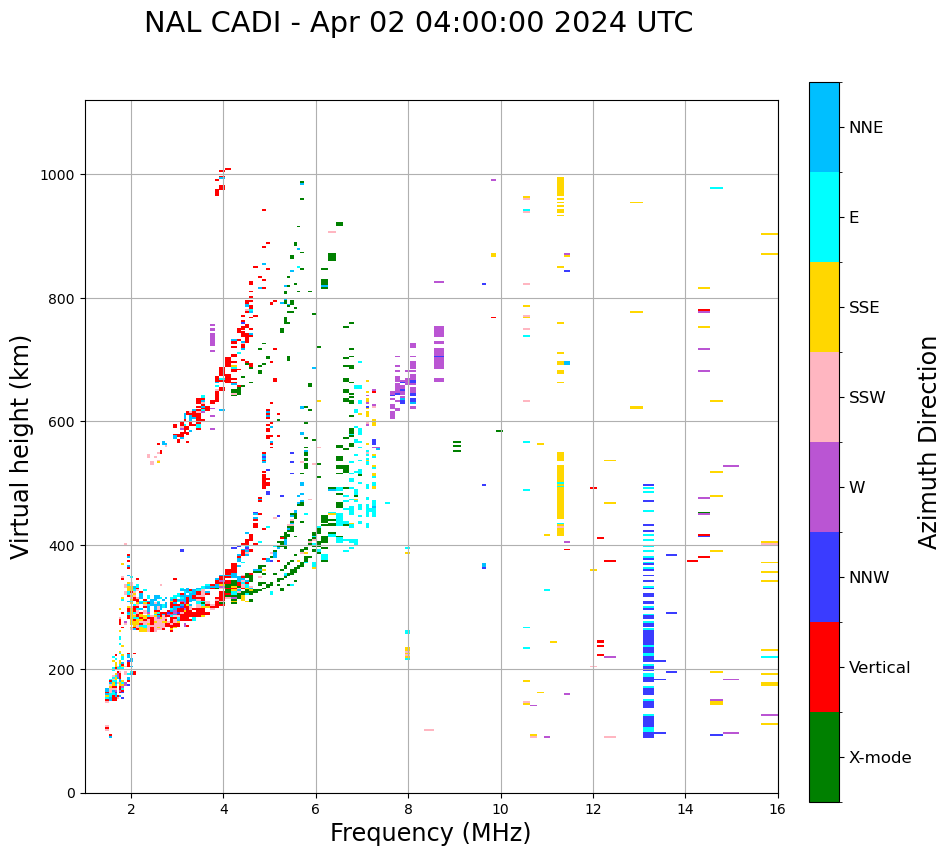 NAL CADI - Apr 02 04:00:00 2024 UTC

Virtual height (km)

1000
800
600
400
200
0

2
4
6
8
10
12
14
16

Frequency (MHz)

NNE
E
SSE
SSW
W
NNW
Vertical
X-mode

Azimuth Direction